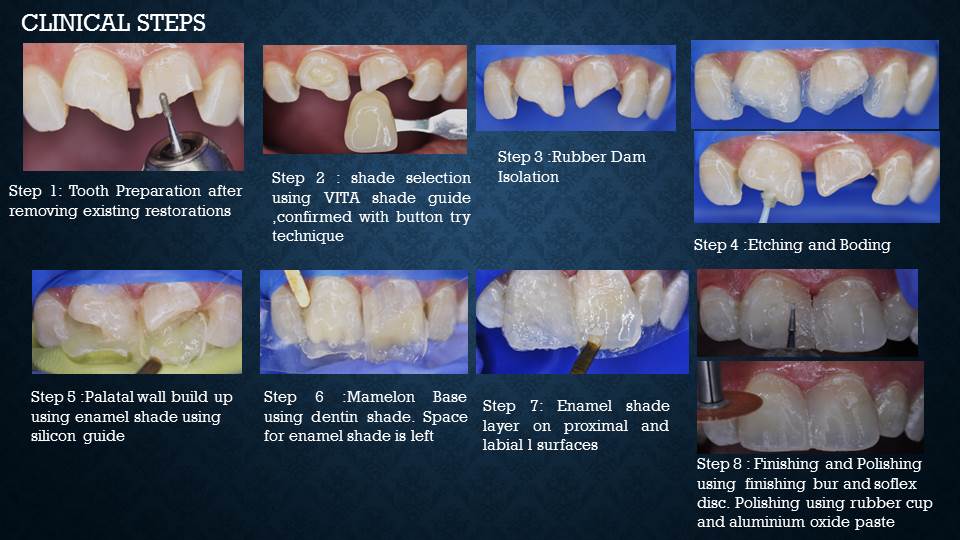 CLINICAL STEPS

Step 1: Tooth Preparation after removing existing restorations

Step 2 : shade selection using VITA shade guide ,confirmed with button try technique

Step 3 :Rubber Dam Isolation

Step 4 :Etching and Boding

Step 5 :Palatal wall build up using enamel shade using silicon guide

Step 6 :Mamelon Base using dentin shade. Space for enamel shade is left

Step 7: Enamel shade layer on proximal and labial l surfaces

Step 8 : Finishing and Polishing using finishing bur and soflex disc. Polishing using rubber cup and aluminium oxide paste